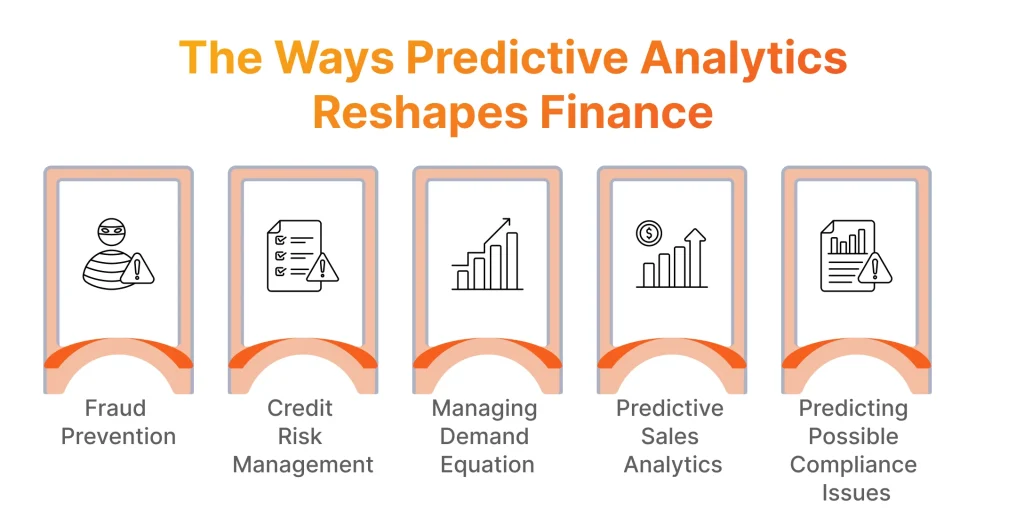 The Ways Predictive Analytics Reshapes Finance

Fraud Prevention

Credit Risk Management

Managing Demand Equation

Predictive Sales Analytics

Predicting Possible Compliance Issues